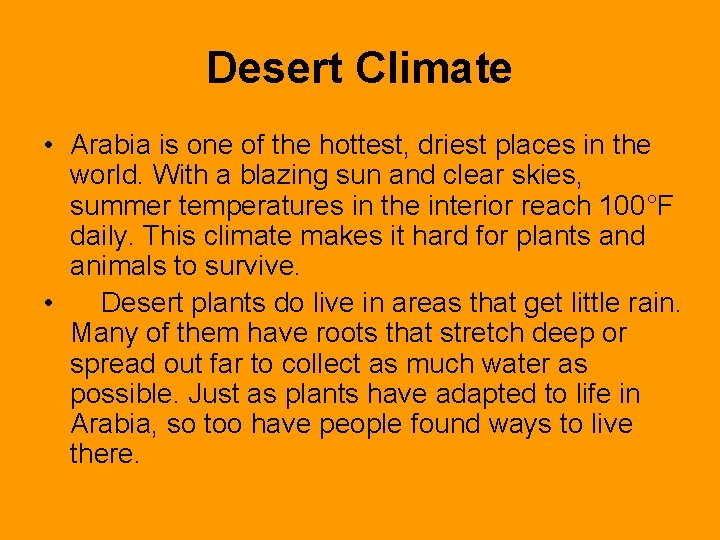 Desert Climate

• Arabia is one of the hottest, driest places in the world. With a blazing sun and clear skies, summer temperatures in the interior reach 100°F daily. This climate makes it hard for plants and animals to survive.

• Desert plants do live in areas that get little rain. Many of them have roots that stretch deep or spread out far to collect as much water as possible. Just as plants have adapted to life in Arabia, so too have people found ways to live there.